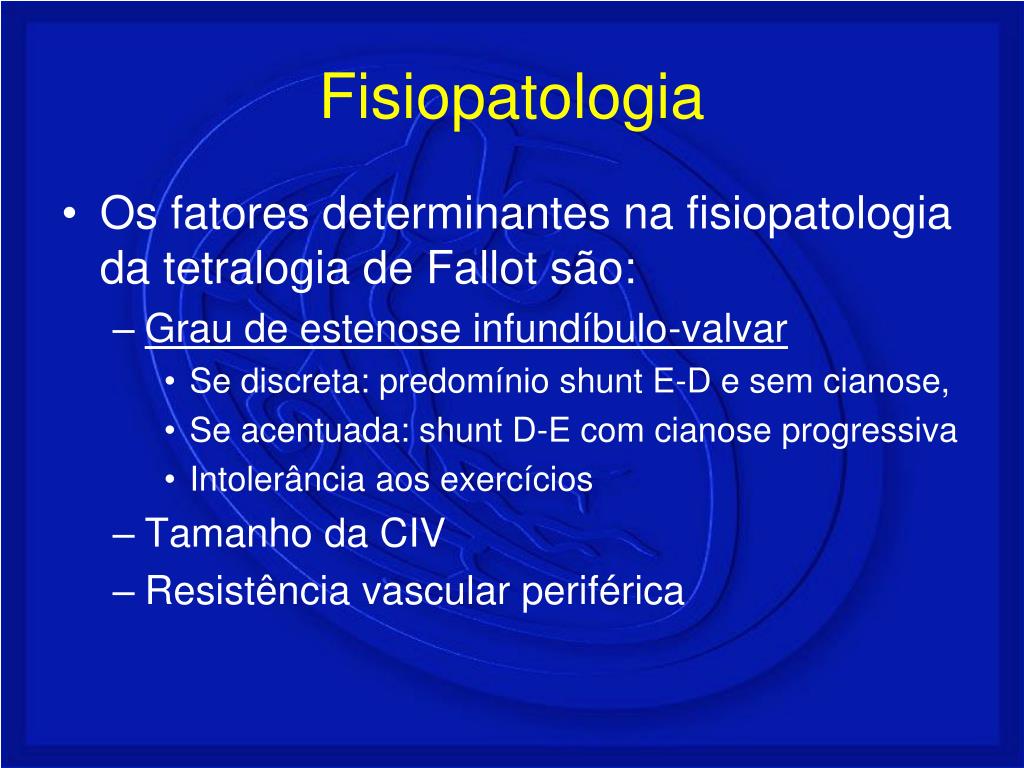 Fisiopatologia

• Os fatores determinantes na fisiopatologia da tetralogia de Fallot são:
– Grau de estenose infundíbulo-valvar
• Se discreta: predomínio shunt E-D e sem cianose,
• Se acentuada: shunt D-E com cianose progressiva
• Intolerância aos exercícios
– Tamanho da CIV
– Resistência vascular periférica